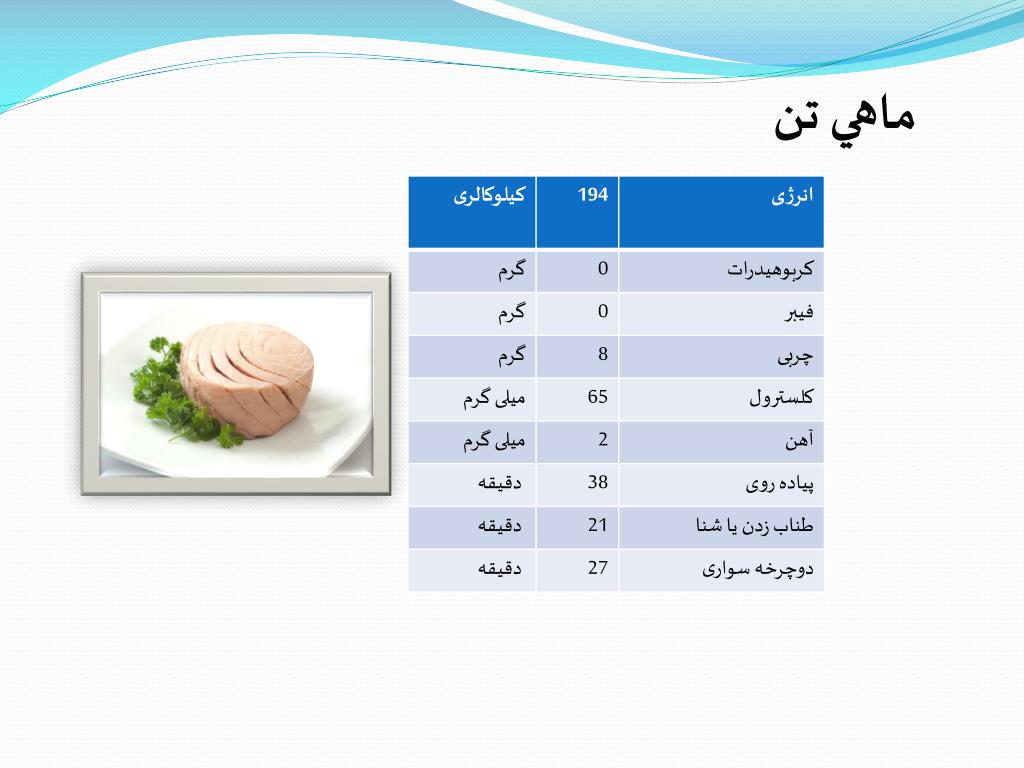 ماهي تن

| انرژی | 194 | کیلوکالری |
|---|---|---|
| کربوهیدرات | 0 | گرم |
| فیبر | 0 | گرم |
| چربی | 8 | گرم |
| کلسترول | 65 | میلی گرم |
| آهن | 2 | میلی گرم |
| پیاده روی | 38 | دقیقه |
| طناب زدن یا شنا | 21 | دقیقه |
| دوچرخه سواری | 27 | دقیقه |